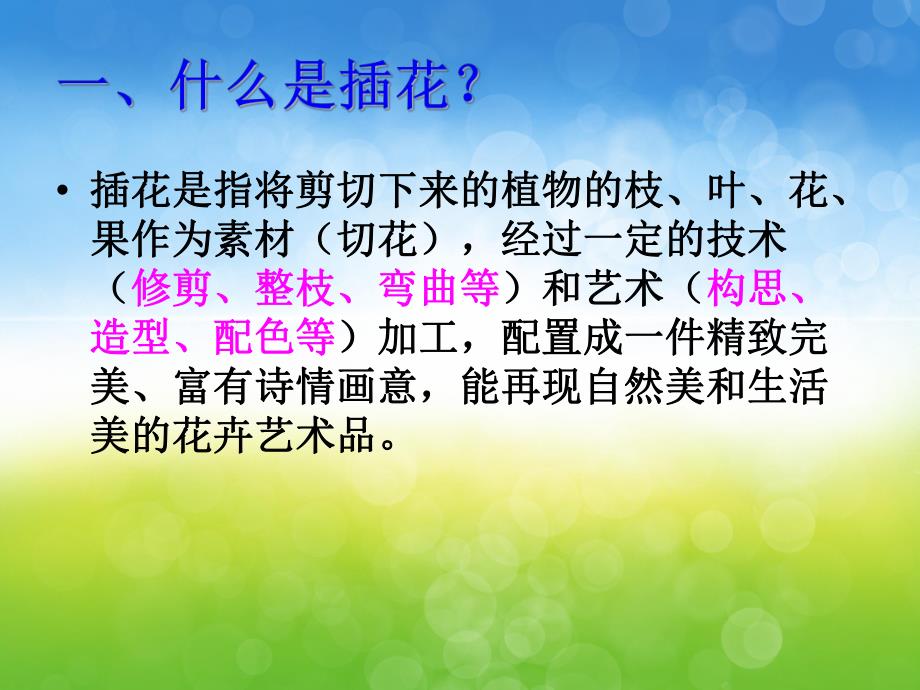 一、什么是插花？

• 插花是指将剪切下来的植物的枝、叶、花、果作为素材（切花），经过一定的技术（修剪、整枝、弯曲等）和艺术（构思、造型、配色等）加工，配置成一件精致完美、富有诗情画意，能再现自然美和生活美的花卉艺术品。